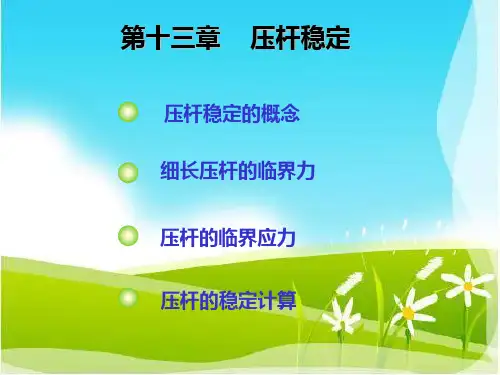 第十三章　压杆稳定

压杆稳定的概念

细长压杆的临界力

压杆的临界应力

压杆的稳定计算